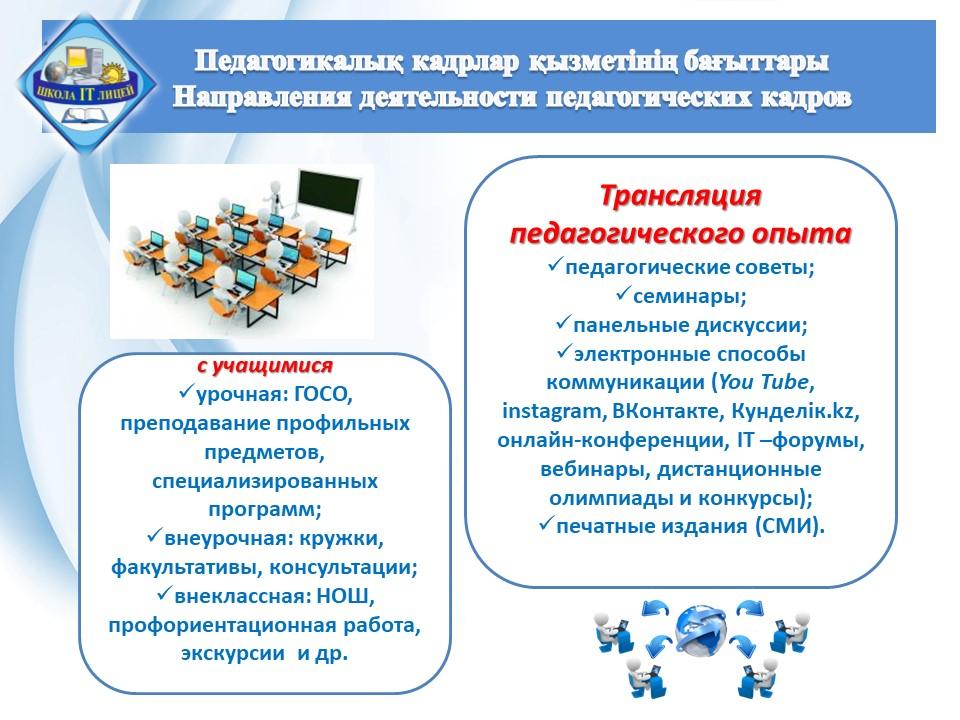 ШКОЛА IT ЛИЦЕЙ

Педагогикалық кадрлар қызметінің бағыттары
Направления деятельности педагогических кадров

с учащимися
✓урочная: ГОСО, преподавание профильных предметов, специализированных программ;
✓внеурочная: кружки, факультативы, консультации;
✓внеклассная: НОШ, профориентационная работа, экскурсии и др.

Трансляция педагогического опыта
✓педагогические советы;
✓семинары;
✓панельные дискуссии;
✓электронные способы коммуникации (You Tube, instagram, ВКонтакте, Кунделік.kz, онлайн-конференции, IT –форумы, вебинары, дистанционные олимпиады и конкурсы);
✓печатные издания (СМИ).